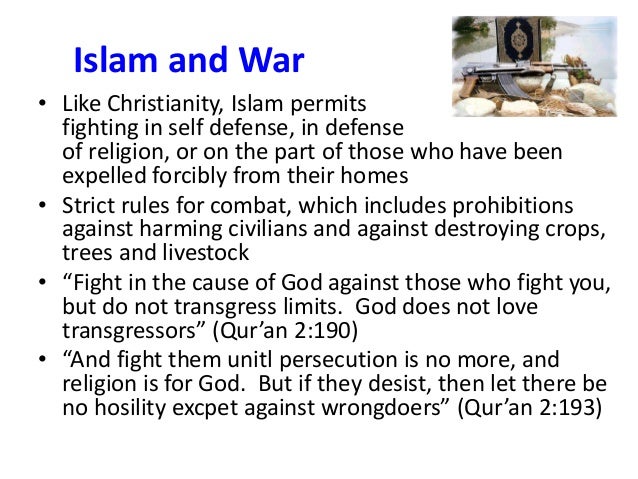 Islam and War

• Like Christianity, Islam permits fighting in self defense, in defense of religion, or on the part of those who have been expelled forcibly from their homes
• Strict rules for combat, which includes prohibitions against harming civilians and against destroying crops, trees and livestock
• “Fight in the cause of God against those who fight you, but do not transgress limits. God does not love transgressors” (Qur’an 2:190)
• “And fight them unitl persecution is no more, and religion is for God. But if they desist, then let there be no hosility excpet against wrongdoers” (Qur’an 2:193)